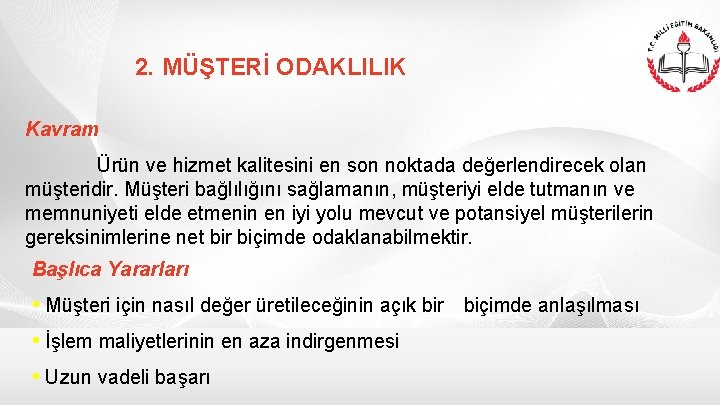 T.C. MİLLİ EĞİTİM BAKANLIĞI

2. MÜŞTERİ ODAKLILIK

Kavram

Ürün ve hizmet kalitesini en son noktada değerlendirecek olan müşteridir. Müşteri bağlılığını sağlamanın, müşteriyi elde tutmanın ve memnuniyeti elde etmenin en iyi yolu mevcut ve potansiyel müşterilerin gereksinimlerine net bir biçimde odaklanabilmektir.

Başlıca Yararları

• Müşteri için nasıl değer üretileceğinin açık bir biçimde anlaşılması

• İşlem maliyetlerinin en aza indirgenmesi

• Uzun vadeli başarı